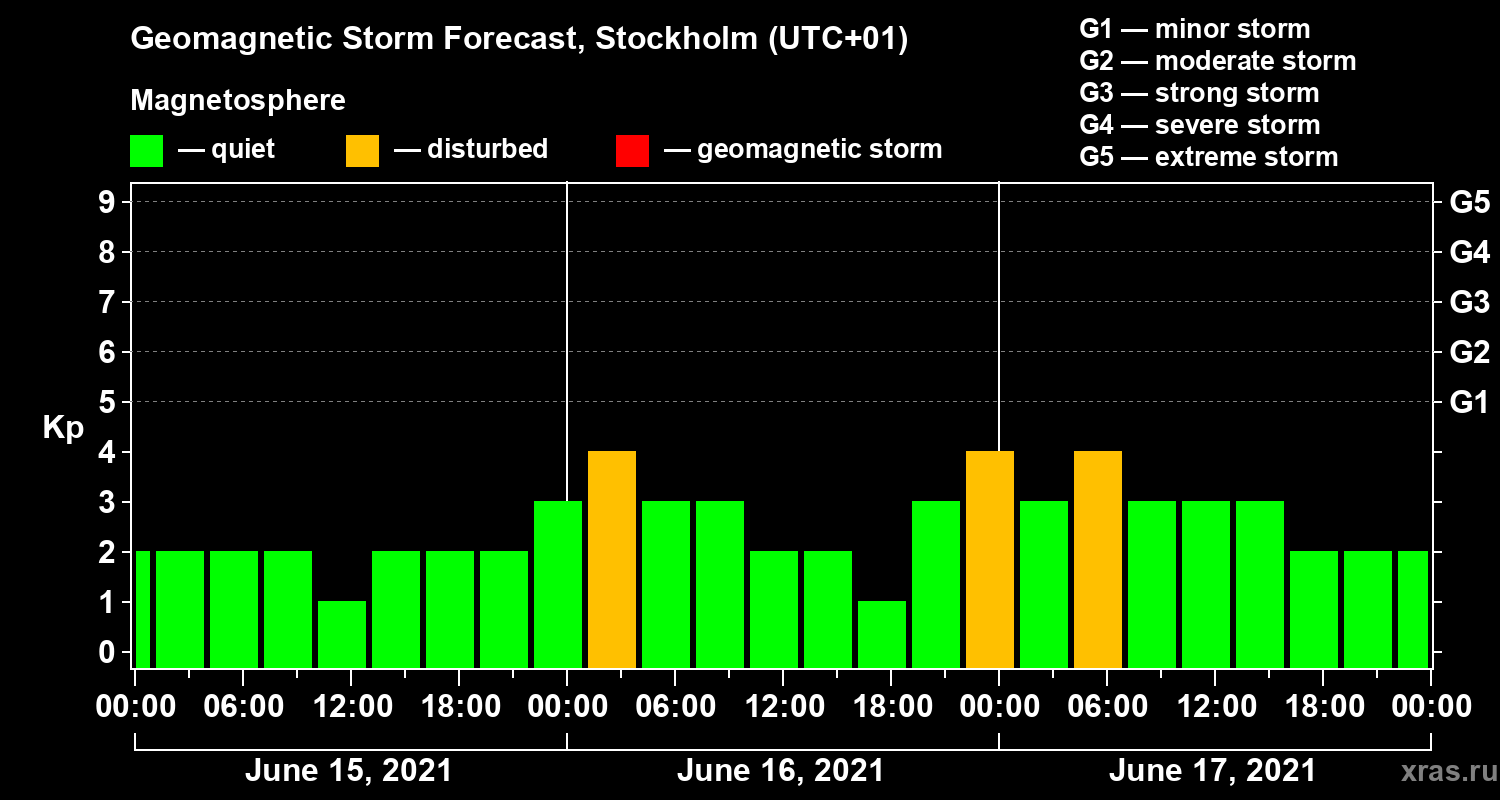 Geomagnetic Storm Forecast, Stockholm (UTC+01)

Magnetosphere

— quiet — disturbed — geomagnetic storm

G1 — minor storm
G2 — moderate storm
G3 — strong storm
G4 — severe storm
G5 — extreme storm

Kp

9
8
7
6
5
4
3
2
1
0

G5
G4
G3
G2
G1

00:00 06:00 12:00 18:00 00:00 06:00 12:00 18:00 00:00 06:00 12:00 18:00 00:00

June 15, 2021
June 16, 2021
June 17, 2021

xras.ru